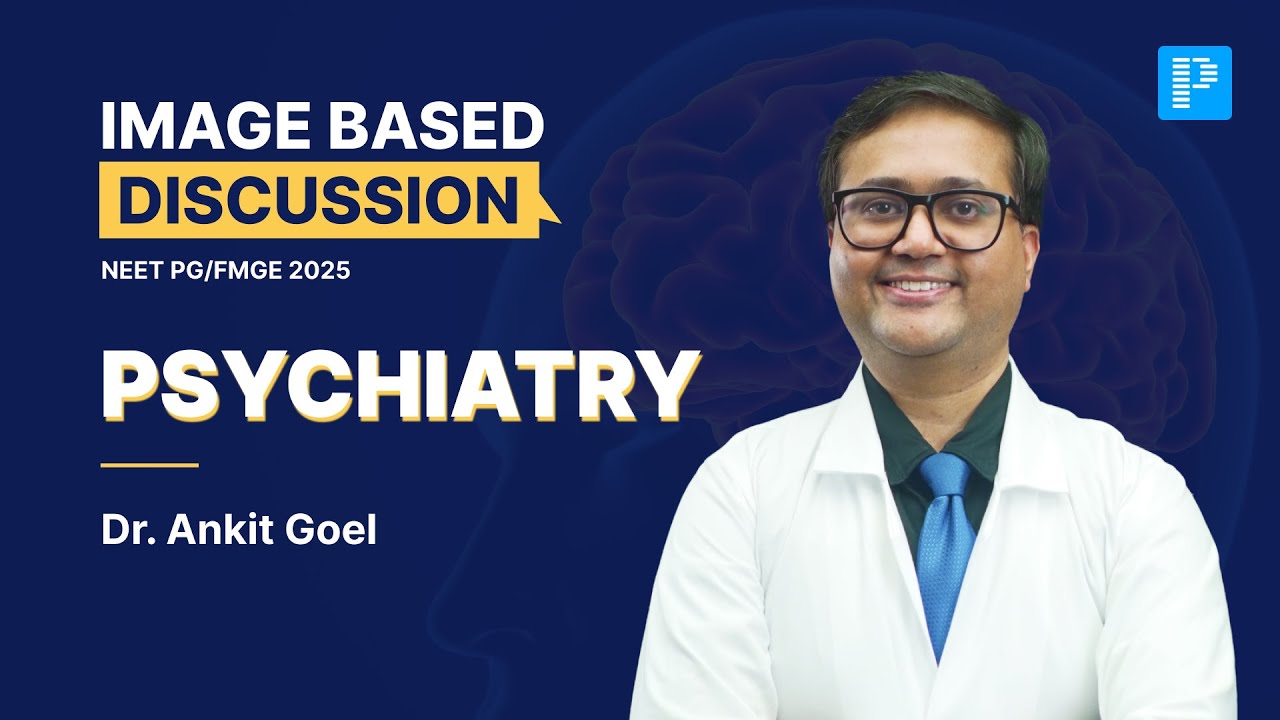 IMAGE BASED
DISCUSSION
NEET PG/FMGE 2025

PSYCHIATRY

Dr. Ankit Goel